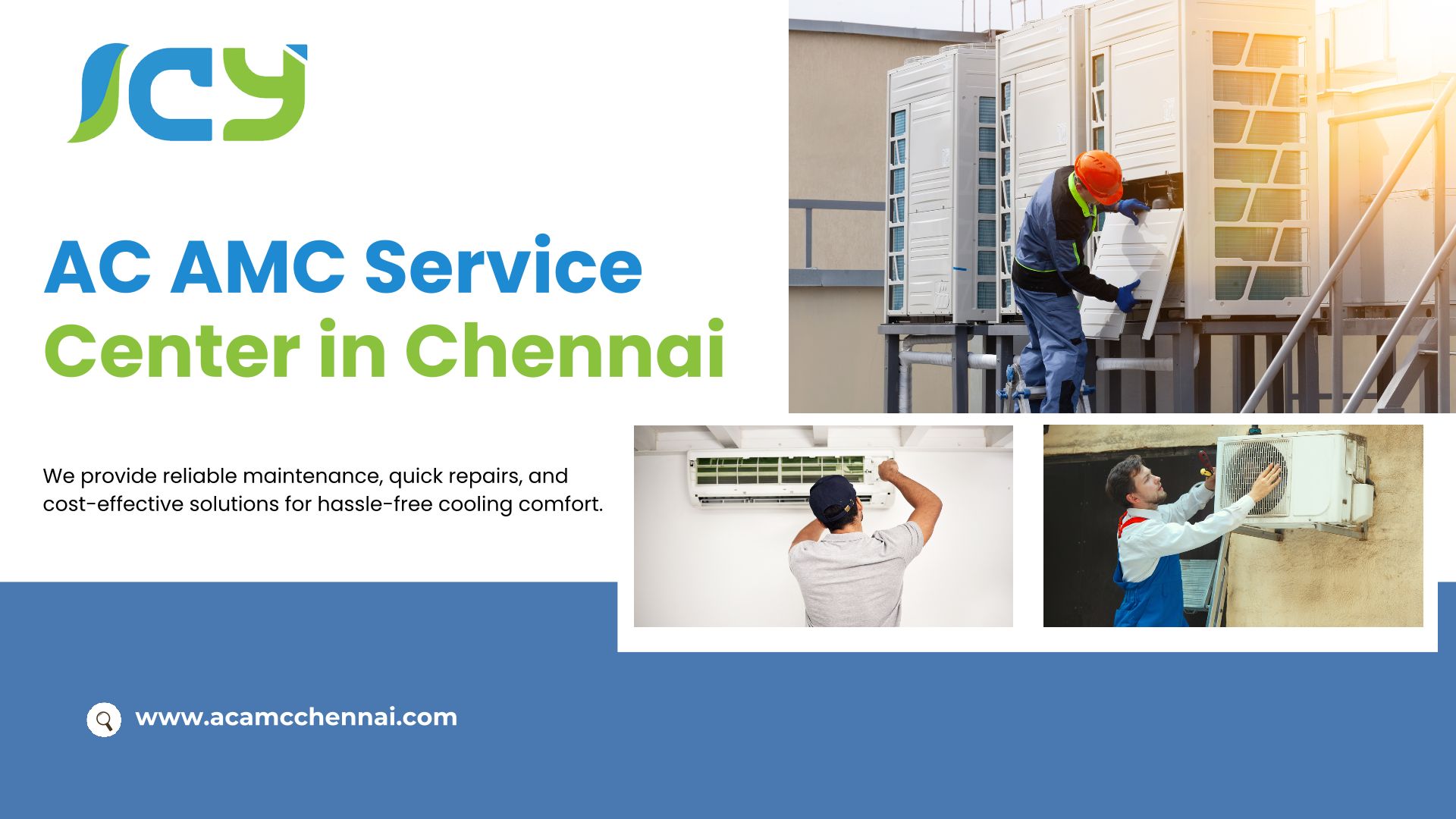 JCY

AC AMC Service Center in Chennai

We provide reliable maintenance, quick repairs, and cost-effective solutions for hassle-free cooling comfort.

www.acamcchennai.com